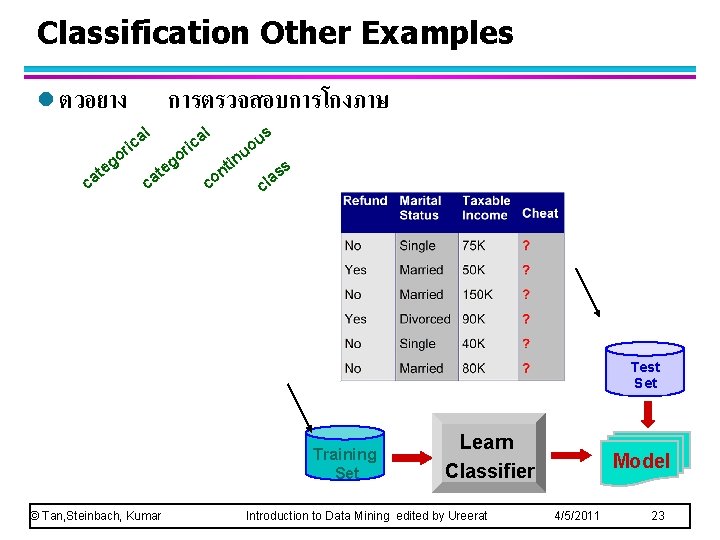 Classification Other Examples

ตวอยาง การตรวจสอบการโกงภาษ

categorical categorical continuous class

| Refund | Marital Status | Taxable Income | Cheat |
|---|---|---|---|
| No | Single | 75K | ? |
| Yes | Married | 50K | ? |
| No | Married | 150K | ? |
| Yes | Divorced | 90K | ? |
| No | Single | 40K | ? |
| No | Married | 80K | ? |

Test Set

Training Set

Learn Classifier

Model

© Tan,Steinbach, Kumar Introduction to Data Mining edited by Ureerat 4/5/2011 23